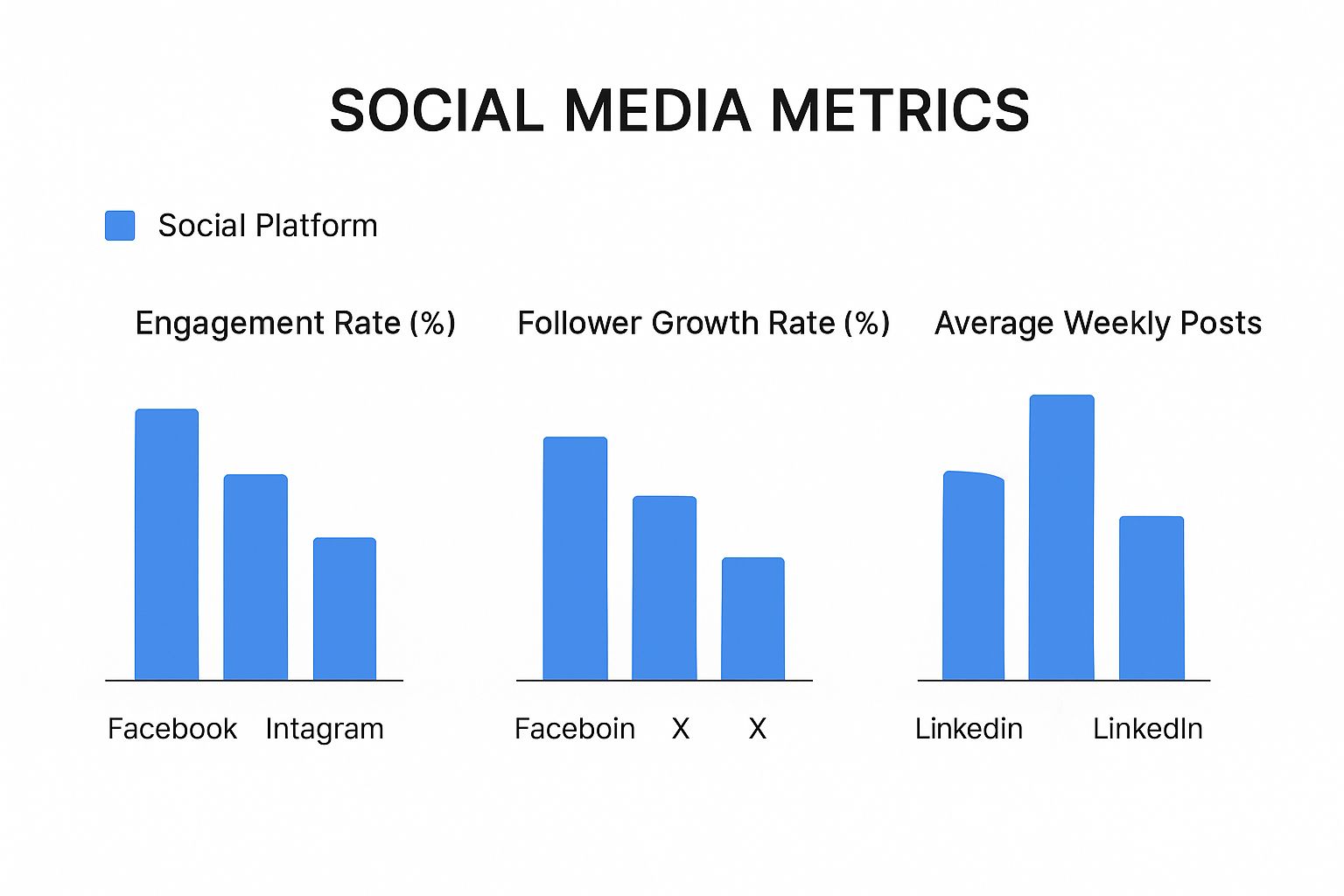 SOCIAL MEDIA METRICS

Social Platform

Engagement Rate (%)

Facebook Intagram

Follower Growth Rate (%)

Faceboin X X

Average Weekly Posts

Linkedin LinkedIn